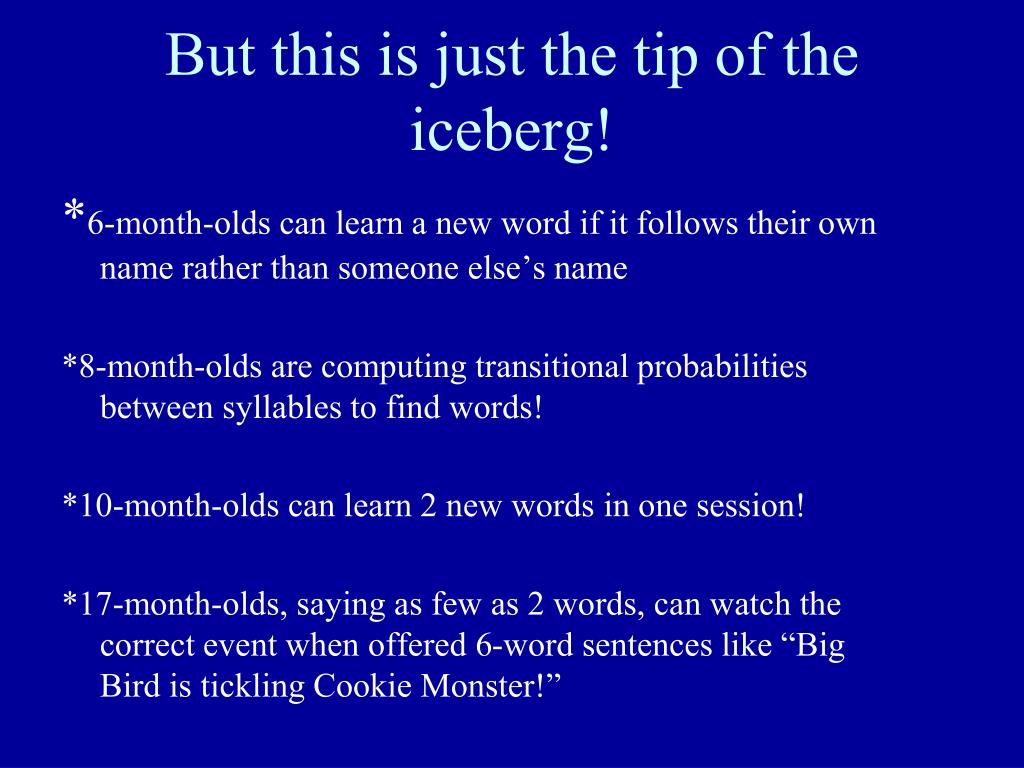 But this is just the tip of the iceberg!

*6-month-olds can learn a new word if it follows their own name rather than someone else’s name

*8-month-olds are computing transitional probabilities between syllables to find words!

*10-month-olds can learn 2 new words in one session!

*17-month-olds, saying as few as 2 words, can watch the correct event when offered 6-word sentences like “Big Bird is tickling Cookie Monster!”